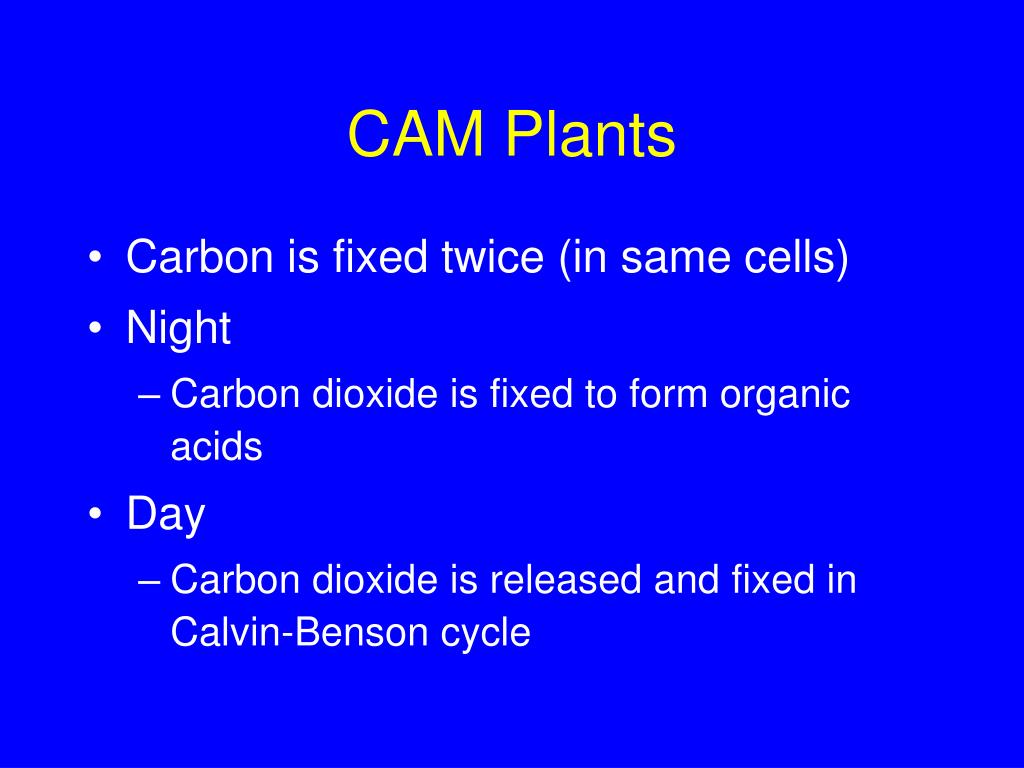 CAM Plants

• Carbon is fixed twice (in same cells)
• Night
– Carbon dioxide is fixed to form organic acids
• Day
– Carbon dioxide is released and fixed in Calvin-Benson cycle